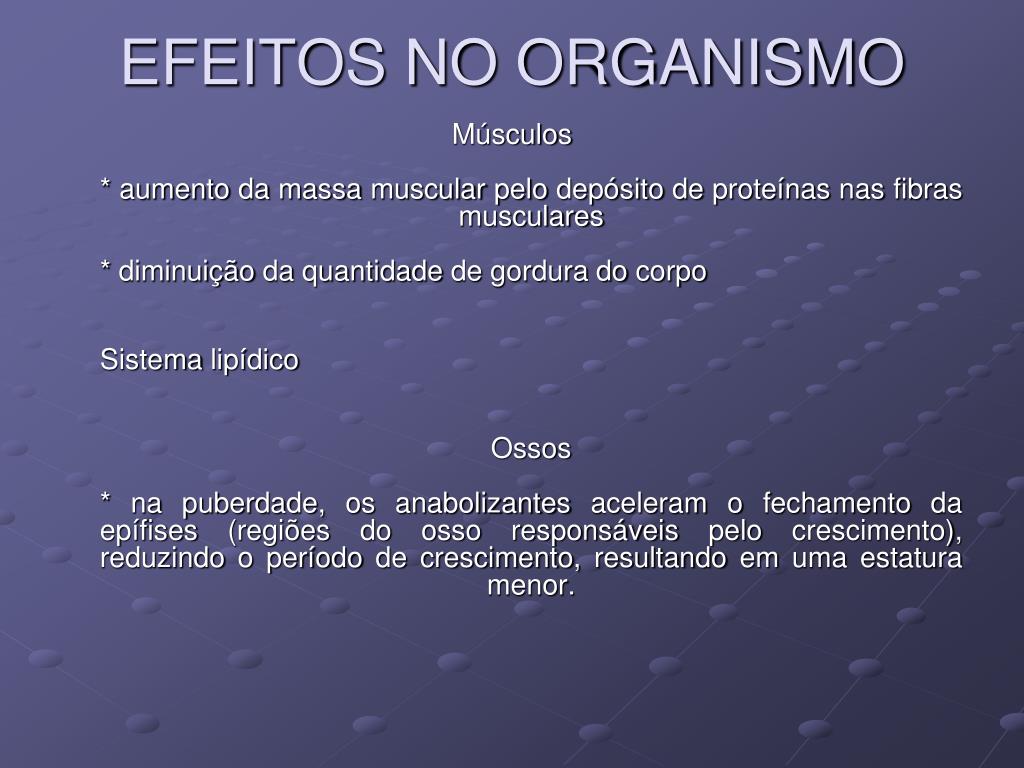 EFEITOS NO ORGANISMO

Músculos

* aumento da massa muscular pelo depósito de proteínas nas fibras musculares

* diminuição da quantidade de gordura do corpo

Sistema lipídico

Ossos

* na puberdade, os anabolizantes aceleram o fechamento da epífises (regiões do osso responsáveis pelo crescimento), reduzindo o período de crescimento, resultando em uma estatura menor.